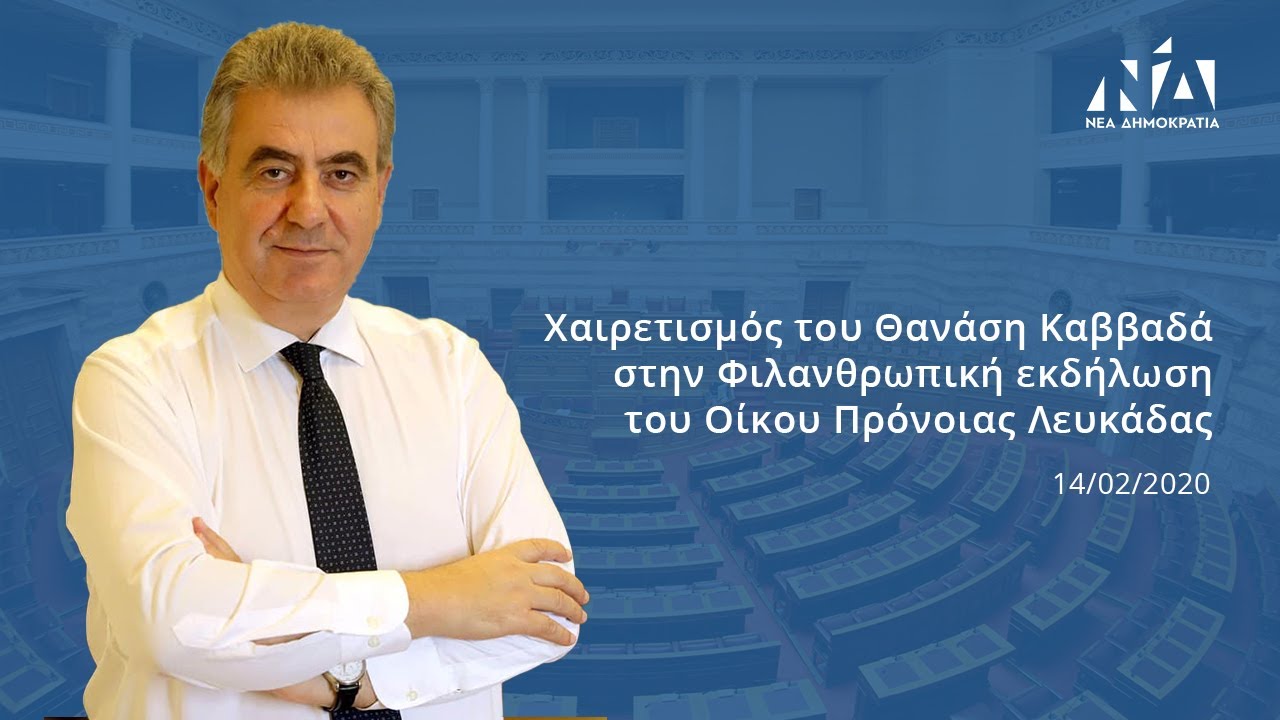 ΝΔ
ΝΕΑ ΔΗΜΟΚΡΑΤΙΑ

Χαιρετισμός του Θανάση Καββαδά στην Φιλανθρωπική εκδήλωση του Οίκου Πρόνοιας Λευκάδας

14/02/2020